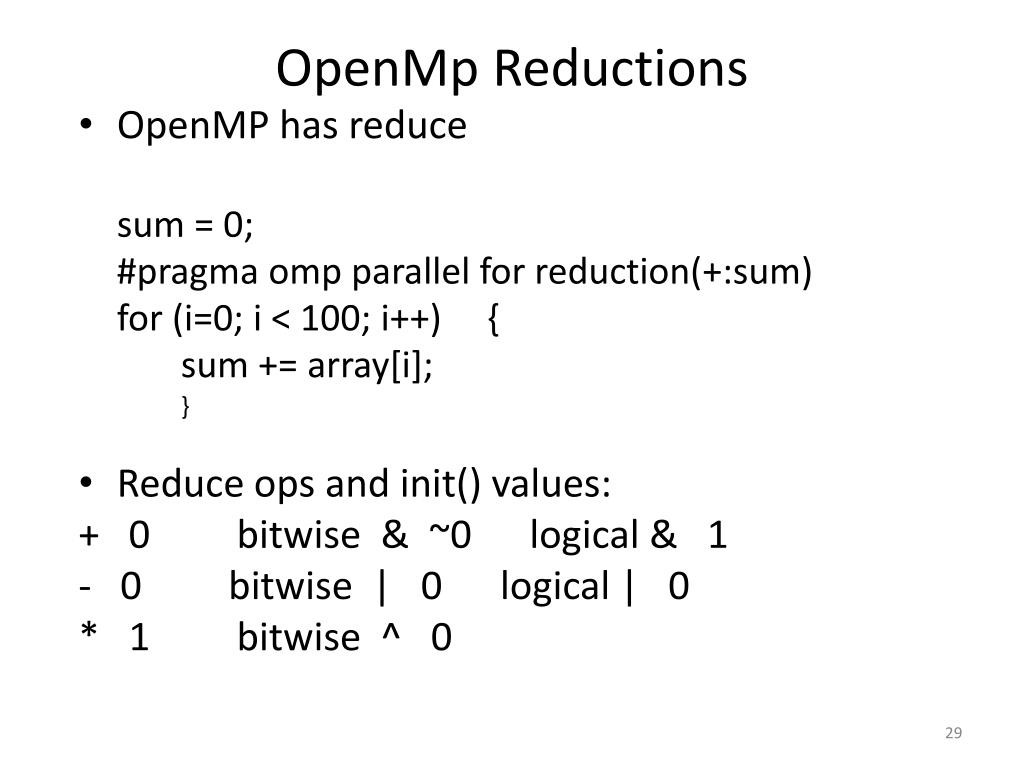 OpenMp Reductions

• OpenMP has reduce

sum = 0;
#pragma omp parallel for reduction(+:sum)
for (i=0; i < 100; i++) {
sum += array[i];
}

• Reduce ops and init() values:

+ 0 bitwise & ~0 logical & 1
- 0 bitwise | 0 logical | 0
* 1 bitwise ^ 0

29